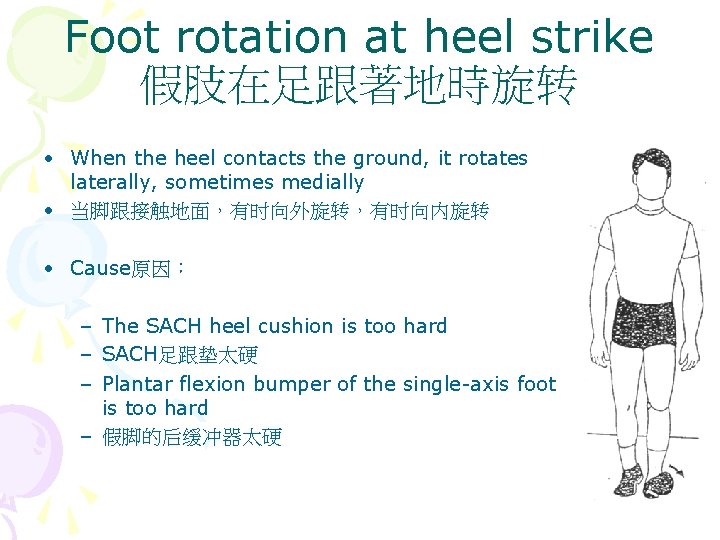 Foot rotation at heel strike
假肢在足跟著地時旋转

• When the heel contacts the ground, it rotates laterally, sometimes medially
• 当脚跟接触地面，有时向外旋转，有时向内旋转

• Cause原因：

– The SACH heel cushion is too hard
– SACH足跟垫太硬
– Plantar flexion bumper of the single-axis foot is too hard
– 假脚的后缓冲器太硬